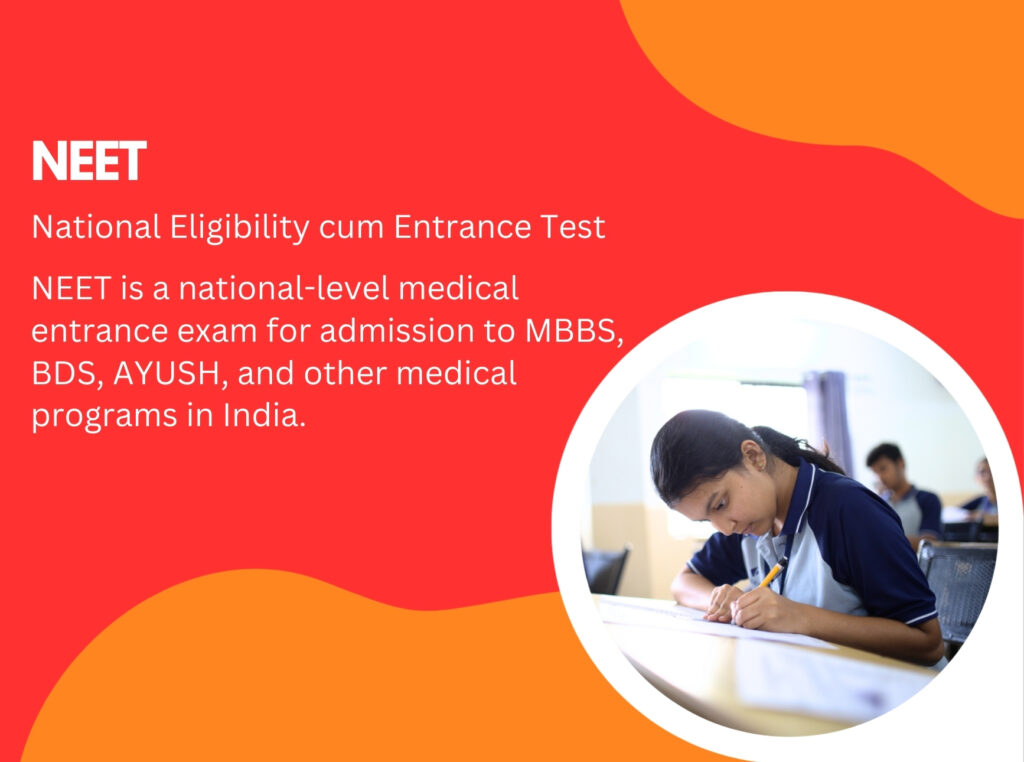 NEET

National Eligibility cum Entrance Test

NEET is a national-level medical entrance exam for admission to MBBS, BDS, AYUSH, and other medical programs in India.